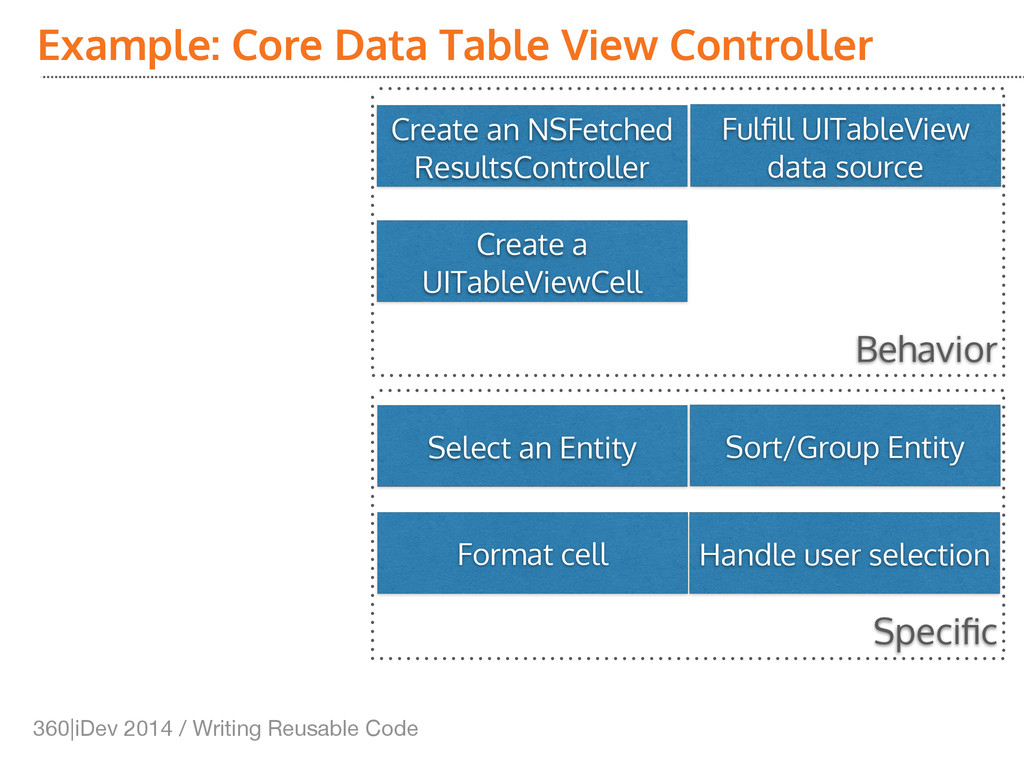 Example: Core Data Table View Controller

Create an NSFetched ResultsController

Fulfill UITableView data source

Create a UITableViewCell

Behavior

Select an Entity

Sort/Group Entity

Format cell

Handle user selection

Specific

360|iDev 2014 / Writing Reusable Code